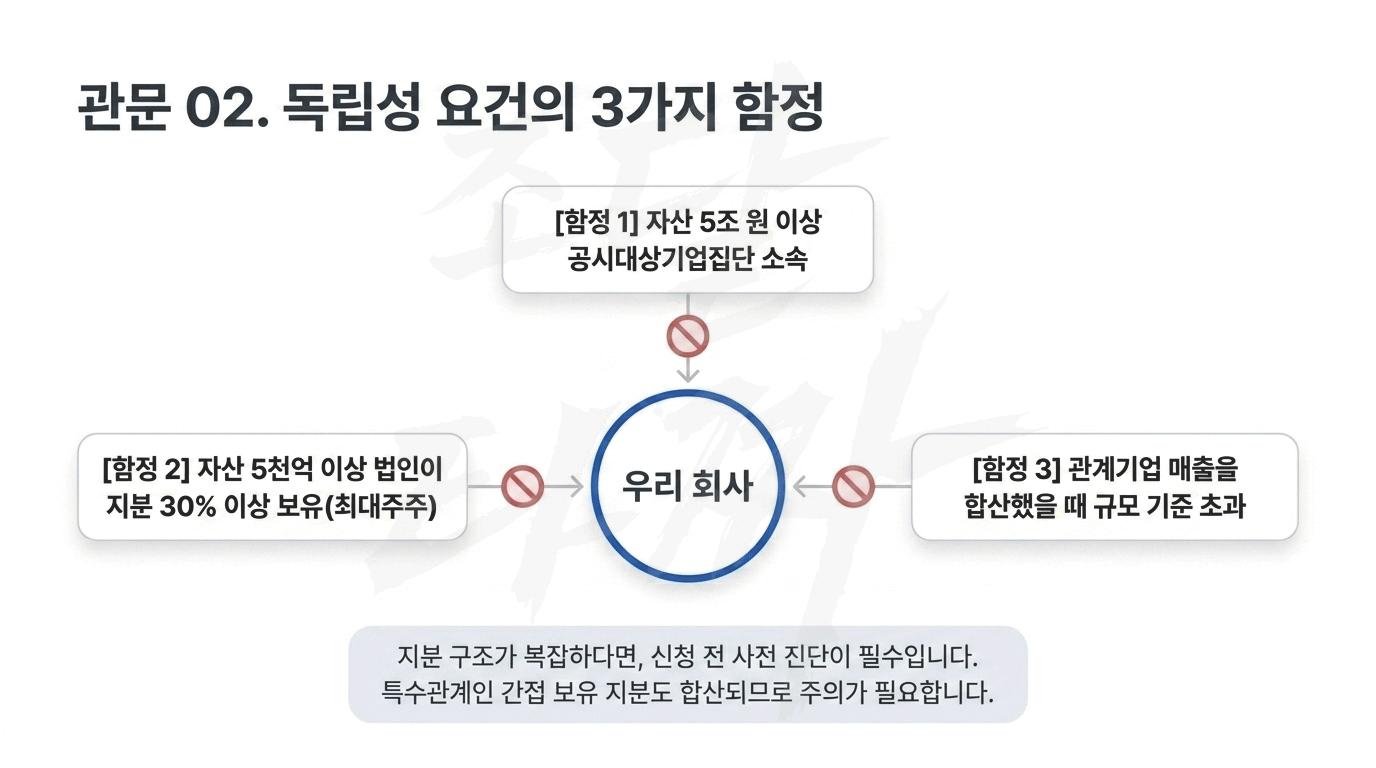 관문 02. 독립성 요건의 3가지 함정

[함정 1] 자산 5조 원 이상 공시대상기업집단 소속

[함정 2] 자산 5천억 이상 법인이 지분 30% 이상 보유(최대주주)

우리 회사

[함정 3] 관계기업 매출을 합산했을 때 규모 기준 초과

지분 구조가 복잡하다면, 신청 전 사전 진단이 필수입니다.
특수관계인 간접 보유 지분도 합산되므로 주의가 필요합니다.